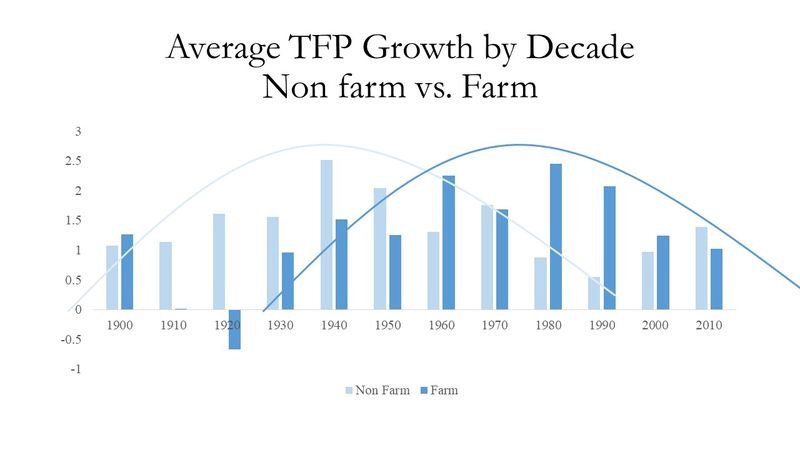 Average TFP Growth by Decade
Non farm vs. Farm

3
2.5
2
1.5
1
0.5
0
-0.5
-1

1900 1910 1920 1930 1940 1950 1960 1970 1980 1990 2000 2010

Non Farm Farm